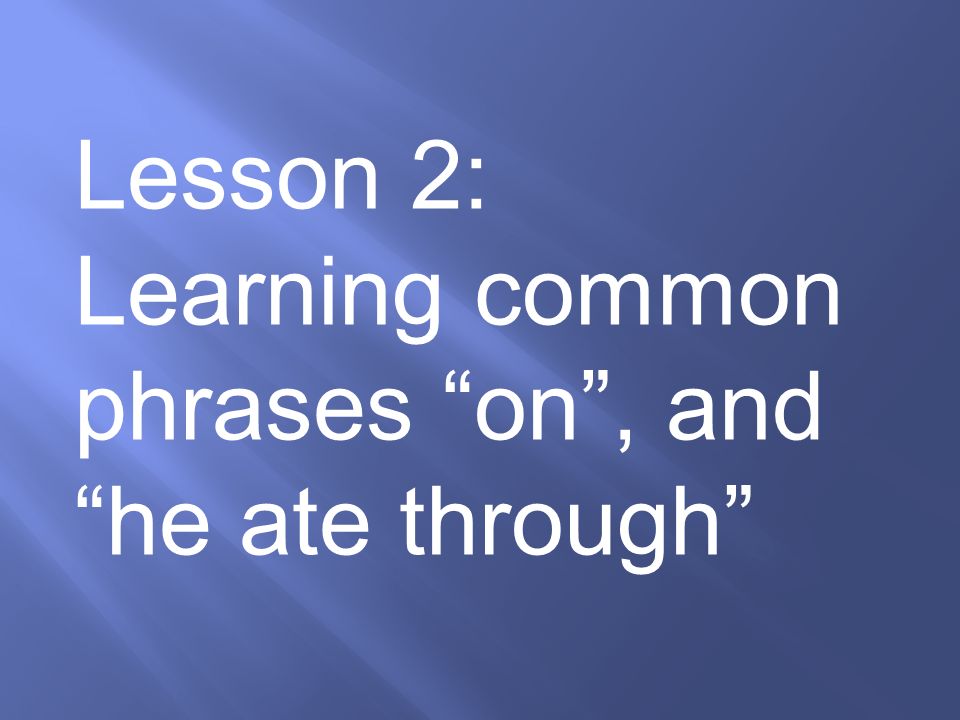 Lesson 2: Learning common phrases “on”, and “he ate through”